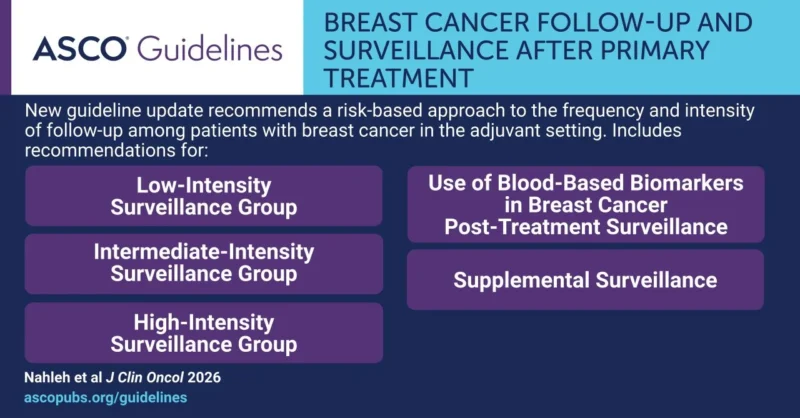 ASCO Guidelines

BREAST CANCER FOLLOW-UP AND SURVEILLANCE AFTER PRIMARY TREATMENT

New guideline update recommends a risk-based approach to the frequency and intensity of follow-up among patients with breast cancer in the adjuvant setting. Includes recommendations for:

Low-Intensity Surveillance Group

Intermediate-Intensity Surveillance Group

High-Intensity Surveillance Group

Use of Blood-Based Biomarkers in Breast Cancer Post-Treatment Surveillance

Supplemental Surveillance

Nahleh et al J Clin Oncol 2026

ascopubs.org/guidelines